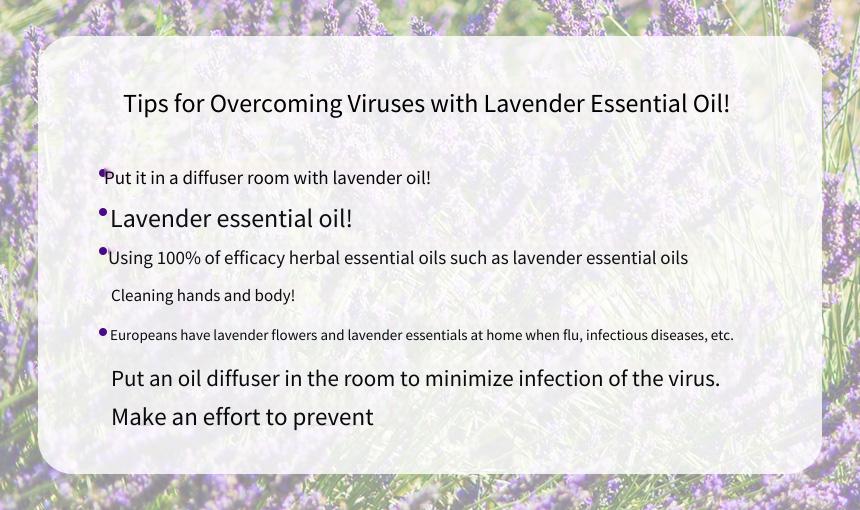 Tips for Overcoming Viruses with Lavender Essential Oil!

• Put it in a diffuser room with lavender oil!

• Lavender essential oil!

• Using 100% of efficacy herbal essential oils such as lavender essential oils

Cleaning hands and body!

• Europeans have lavender flowers and lavender essentials at home when flu, infectious diseases, etc.

Put an oil diffuser in the room to minimize infection of the virus.

Make an effort to prevent